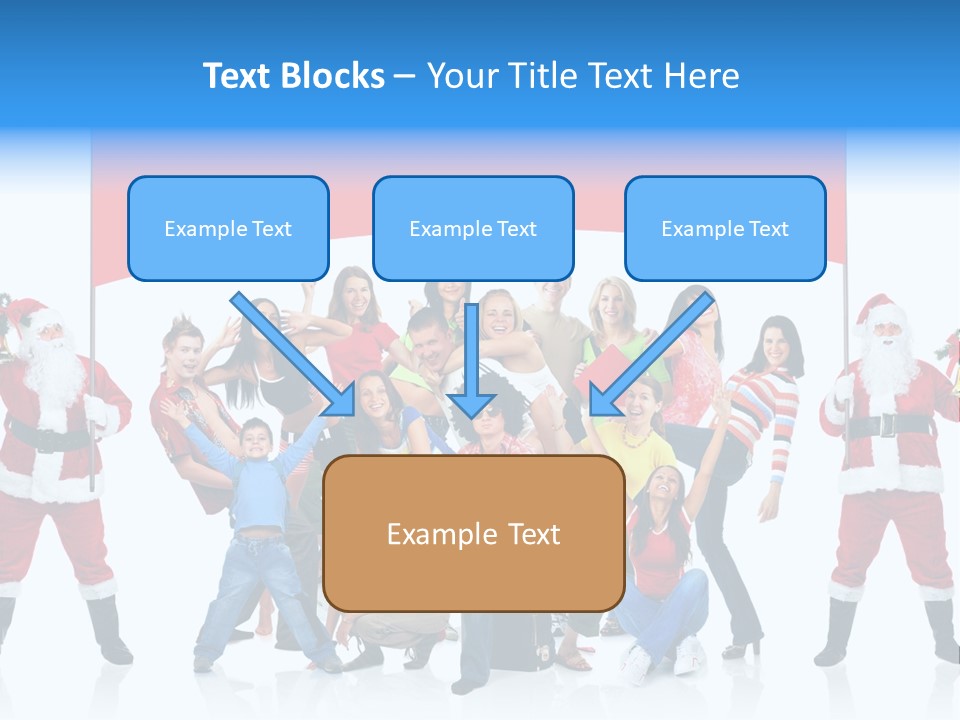 Text Blocks – Your Title Text Here

Example Text

Example Text

Example Text

Example Text